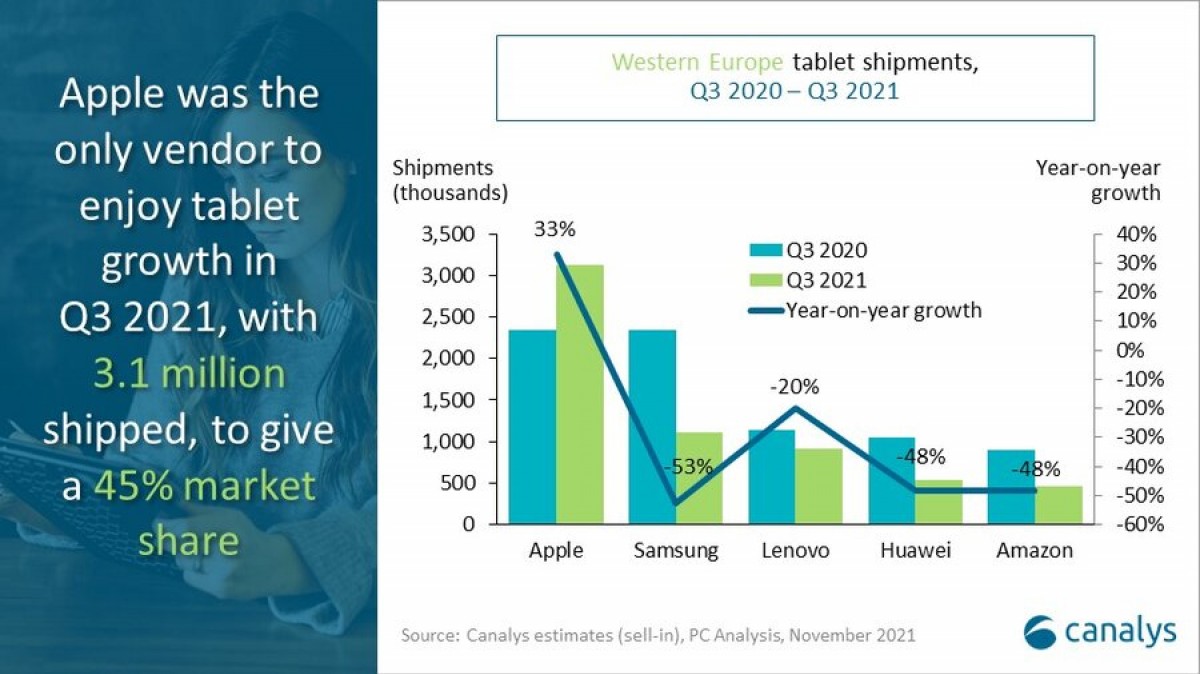 Apple was the only vendor to enjoy tablet growth in Q3 2021, with 3.1 million shipped, to give a 45% market share

Western Europe tablet shipments, Q3 2020 – Q3 2021

Shipments (thousands)

Year-on-year growth

3,500
3,000
2,500
2,000
1,500
1,000
500
0

40%
30%
20%
10%
0%
-10%
-20%
-30%
-40%
-50%
-60%

Q3 2020
Q3 2021
Year-on-year growth

33%
-53%
-20%
-48%
-48%

Apple
Samsung
Lenovo
Huawei
Amazon

Source: Canalys estimates (sell-in), PC Analysis, November 2021

canalys